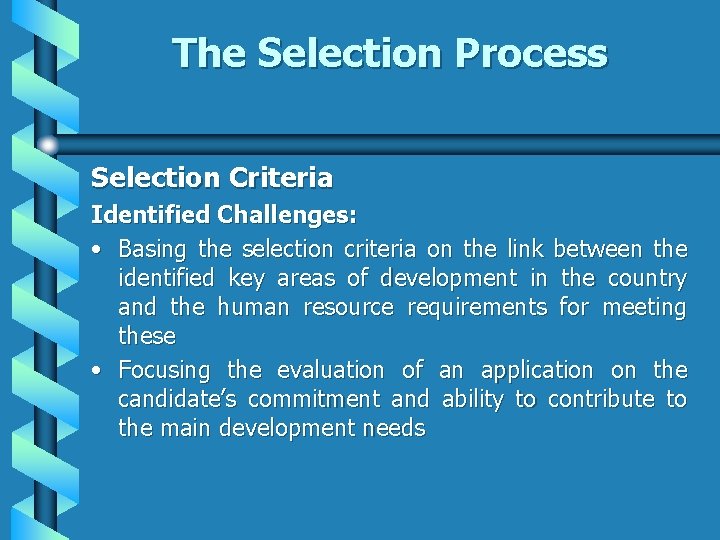 The Selection Process

Selection Criteria

Identified Challenges:

• Basing the selection criteria on the link between the identified key areas of development in the country and the human resource requirements for meeting these

• Focusing the evaluation of an application on the candidate's commitment and ability to contribute to the main development needs